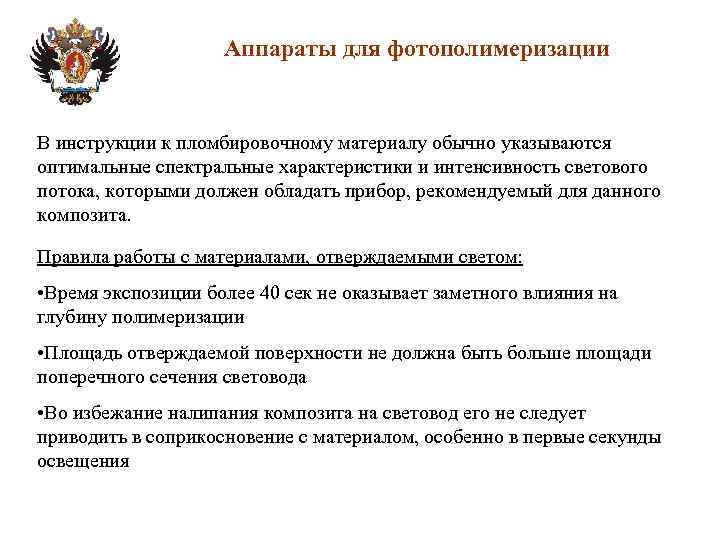 Аппараты для фотополимеризации

В инструкции к пломбировочному материалу обычно указываются оптимальные спектральные характеристики и интенсивность светового потока, которыми должен обладать прибор, рекомендуемый для данного композита.

Правила работы с материалами, отверждаемыми светом:

•Время экспозиции более 40 сек не оказывает заметного влияния на глубину полимеризации

•Площадь отверждаемой поверхности не должна быть больше площади поперечного сечения световода

•Во избежание налипания композита на световод его не следует приводить в соприкосновение с материалом, особенно в первые секунды освещения